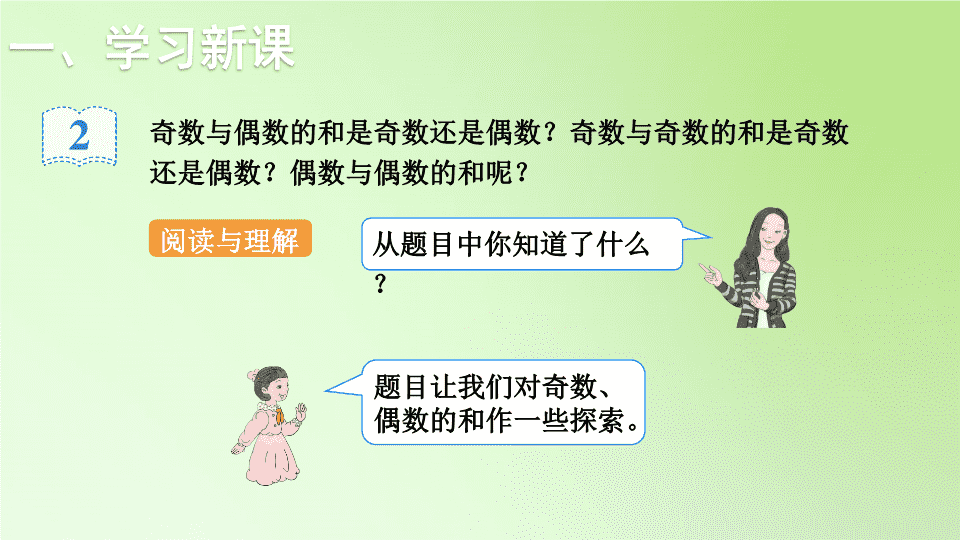 一、学习新课

2 奇数与偶数的和是奇数还是偶数？奇数与奇数的和是奇数还是偶数？偶数与偶数的和呢？

阅读与理解

从题目中你知道了什么？

题目让我们对奇数、偶数的和作一些探索。